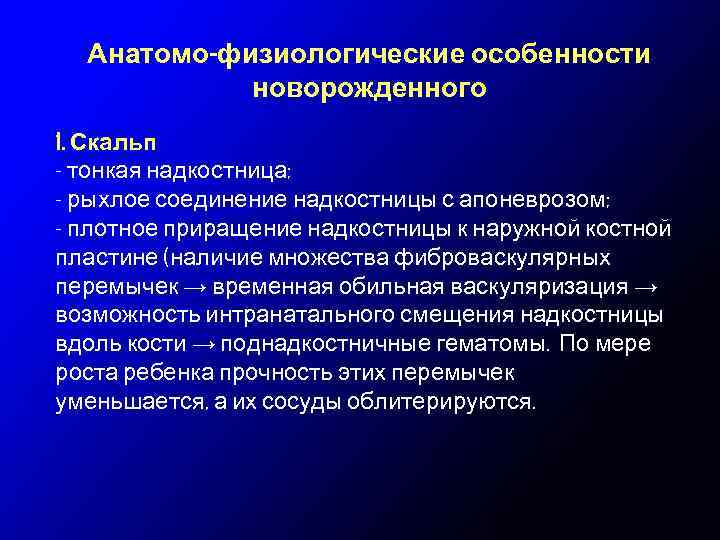 Анатомо-физиологические особенности новорожденного

I. Скальп
- тонкая надкостница;
- рыхлое соединение надкостницы с апоневрозом;
- плотное приращение надкостницы к наружной костной пластине (наличие множества фиброваскулярных перемычек → временная обильная васкуляризация → возможность интранатального смещения надкостницы вдоль кости → поднадкостничные гематомы. По мере роста ребенка прочность этих перемычек уменьшается, а их сосуды облитерируются.